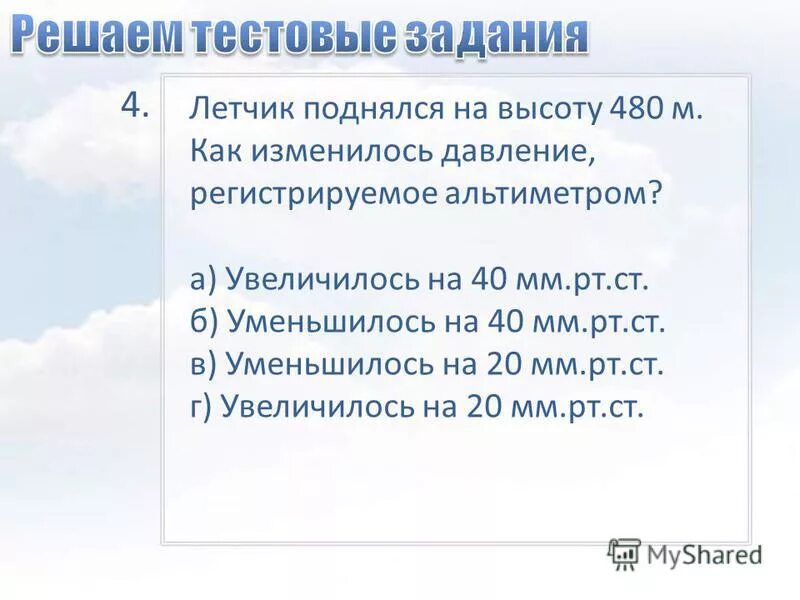 Решаем тестовые задания

4. Летчик поднялся на высоту 480 м. Как изменилось давление, регистрируемое альтиметром?

а) Увеличилось на 40 мм.рт.ст.
б) Уменьшилось на 40 мм.рт.ст.
в) Уменьшилось на 20 мм.рт.ст.
г) Увеличилось на 20 мм.рт.ст.

MyShared